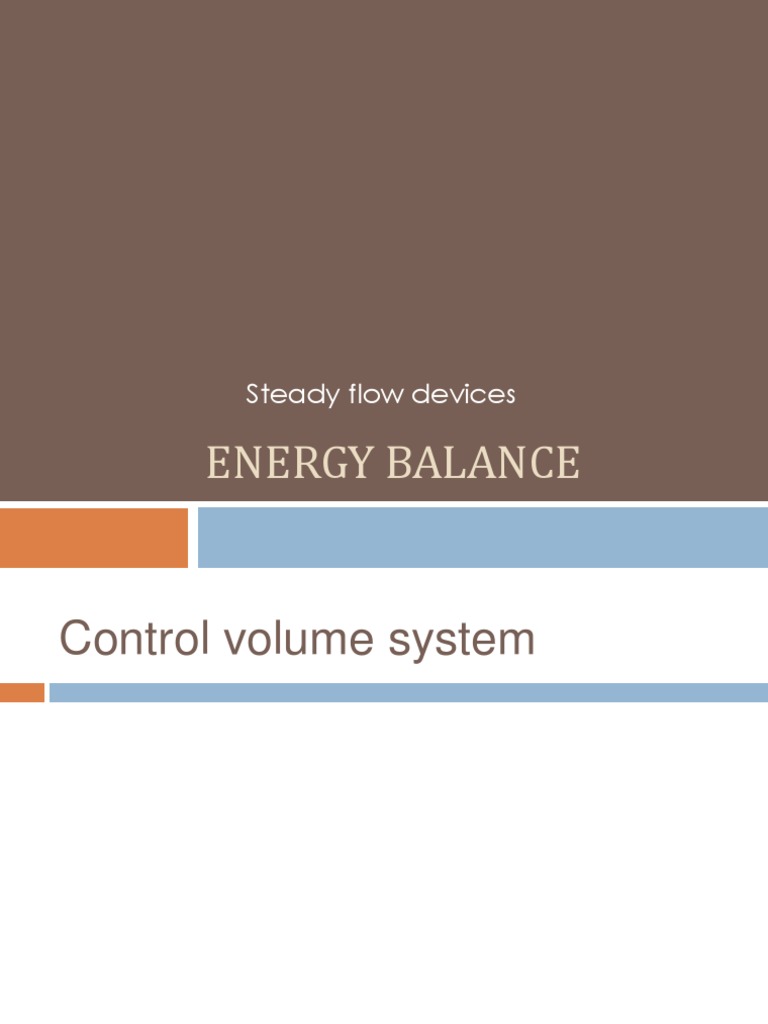 Steady flow devices

ENERGY BALANCE

Control volume system